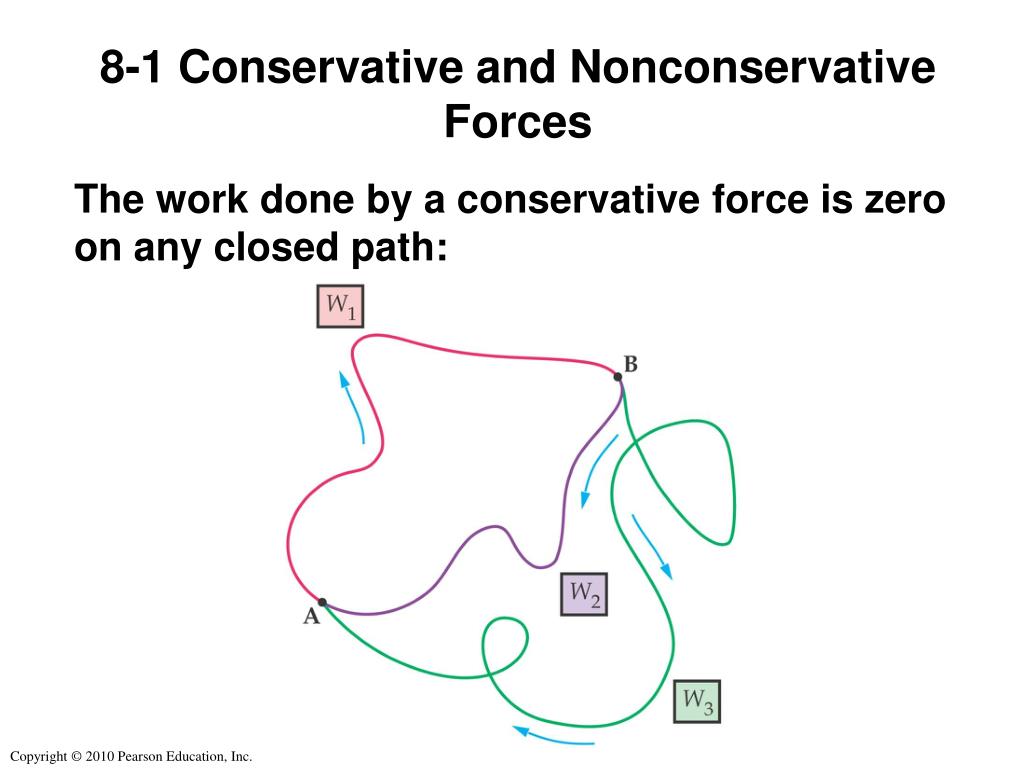 8-1 Conservative and Nonconservative Forces

The work done by a conservative force is zero on any closed path:

$W_1$

B

$W_2$

A

$W_3$

Copyright © 2010 Pearson Education, Inc.